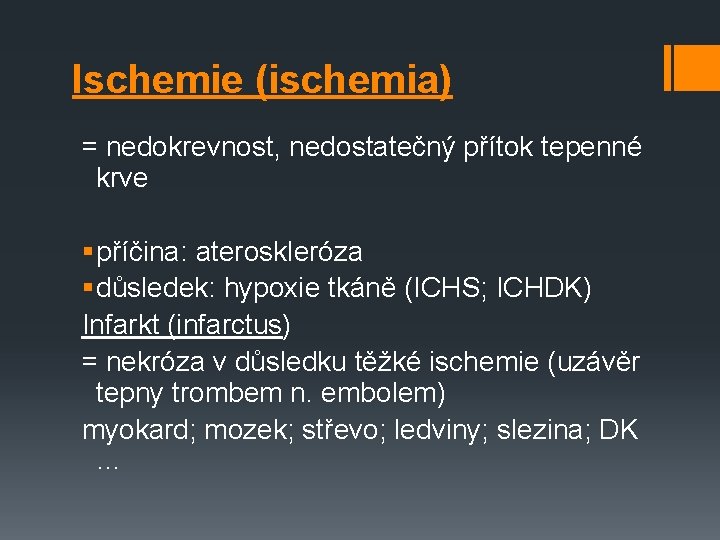 Ischemie (ischemia)

= nedokrevnost, nedostatečný přítok tepenné krve

▪ příčina: ateroskleróza
▪ důsledek: hypoxie tkáně (ICHS; ICHDK)
Infarkt (infarctus)
= nekróza v důsledku těžké ischemie (uzávěr tepny trombem n. embolem)
myokard; mozek; střevo; ledviny; slezina; DK …